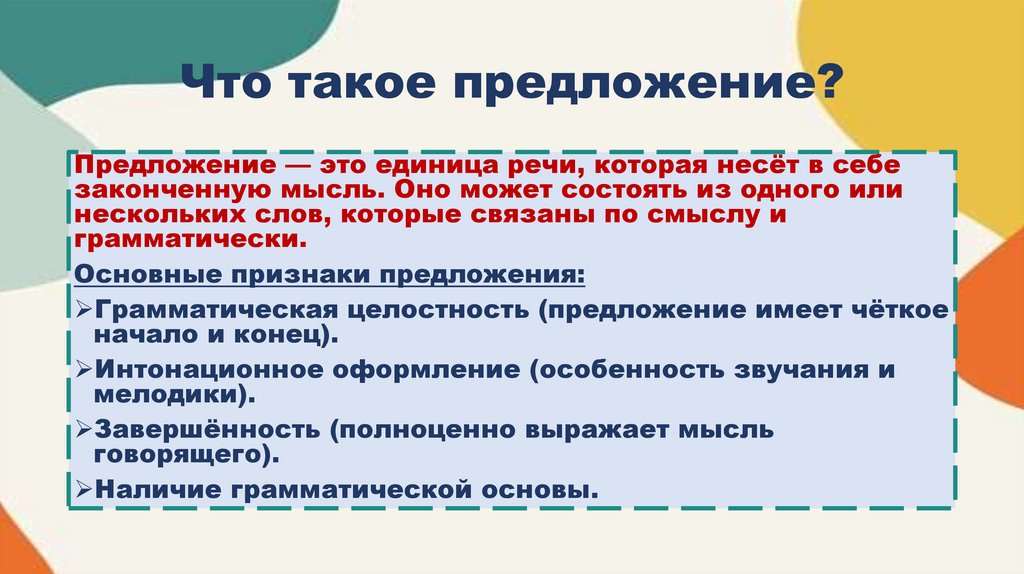 Что такое предложение?

Предложение — это единица речи, которая несёт в себе законченную мысль. Оно может состоять из одного или нескольких слов, которые связаны по смыслу и грамматически.

Основные признаки предложения:

➢Грамматическая целостность (предложение имеет чёткое начало и конец).

➢Интонационное оформление (особенность звучания и мелодики).

➢Завершённость (полноценно выражает мысль говорящего).

➢Наличие грамматической основы.